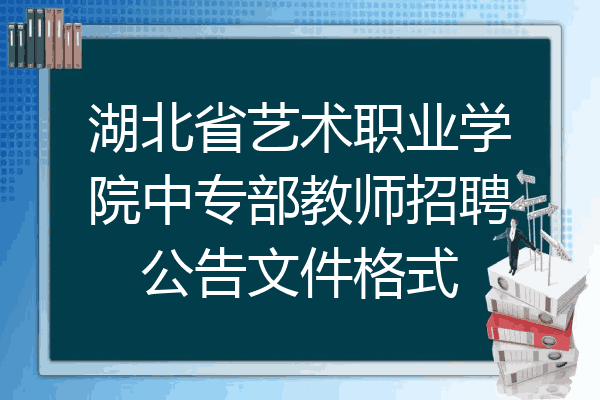 湖北省艺术职业学院中专部教师招聘公告文件格式